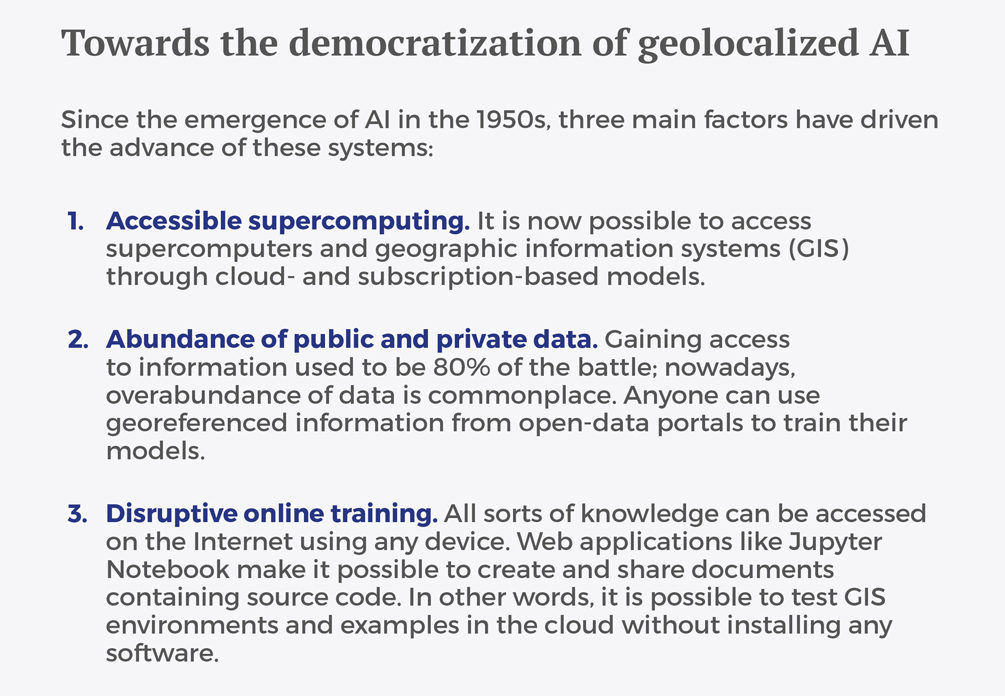 Towards the democratization of geolocalized AI

Since the emergence of AI in the 1950s, three main factors have driven the advance of these systems:

1. Accessible supercomputing. It is now possible to access supercomputers and geographic information systems (GIS) through cloud- and subscription-based models.

2. Abundance of public and private data. Gaining access to information used to be 80% of the battle; nowadays, overabundance of data is commonplace. Anyone can use georeferenced information from open-data portals to train their models.

3. Disruptive online training. All sorts of knowledge can be accessed on the Internet using any device. Web applications like Jupyter Notebook make it possible to create and share documents containing source code. In other words, it is possible to test GIS environments and examples in the cloud without installing any software.